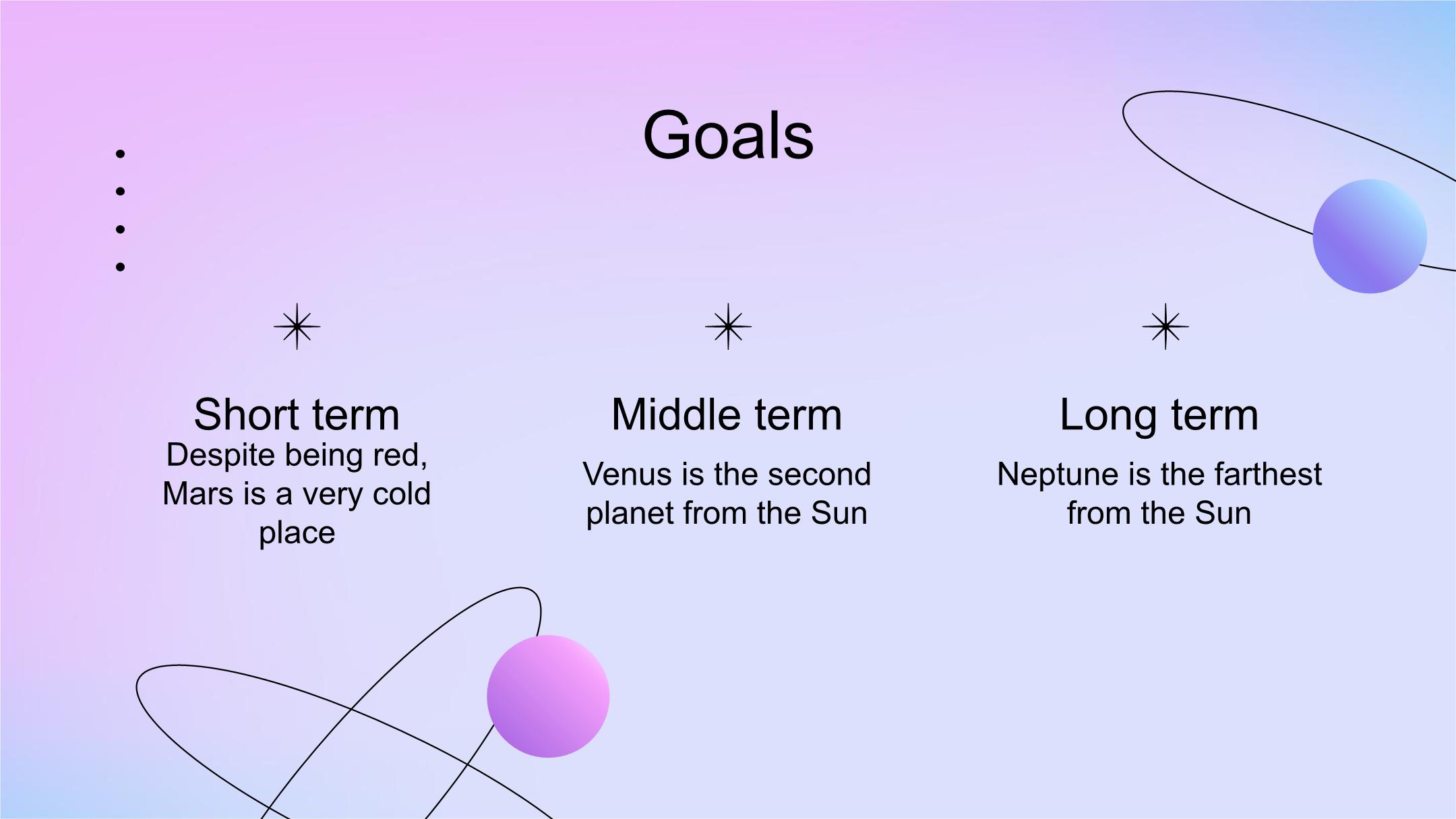 Goals

Short term

Despite being red, Mars is a very cold place

Middle term

Venus is the second planet from the Sun

Long term

Neptune is the farthest from the Sun